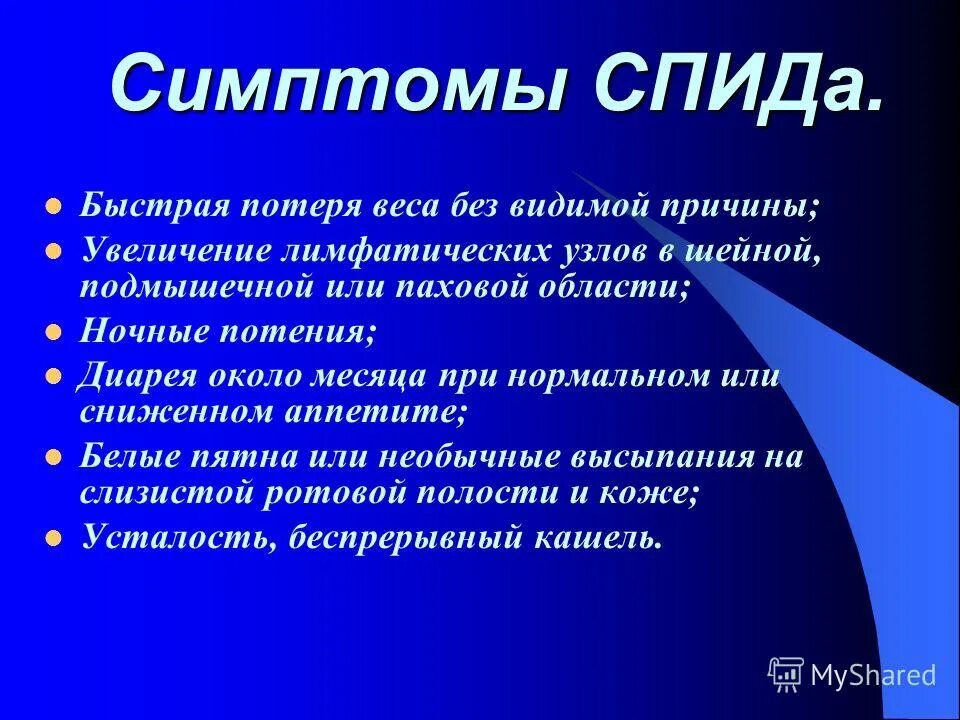 Симптомы СПИДа.

Быстрая потеря веса без видимой причины;

Увеличение лимфатических узлов в шейной, подмышечной или паховой области;

Ночные потения;

Диарея около месяца при нормальном или сниженном аппетите;

Белые пятна или необычные высыпания на слизистой ротовой полости и коже;

Усталость, беспрерывный кашель.

MyShared